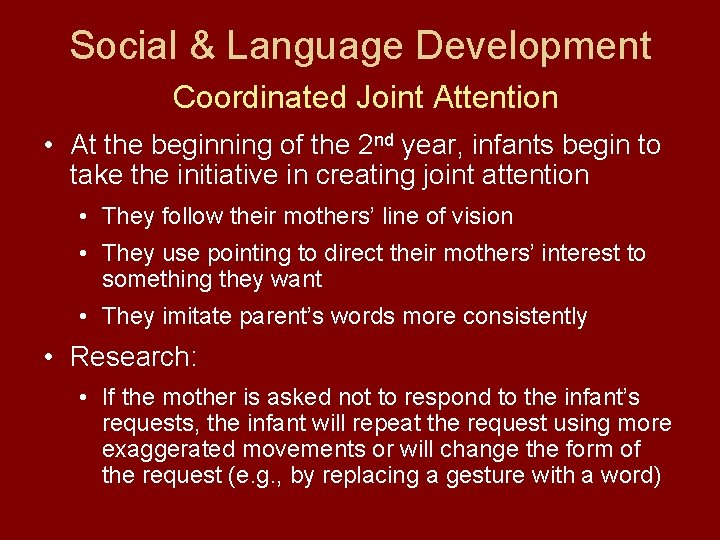 Social & Language Development

Coordinated Joint Attention

• At the beginning of the 2nd year, infants begin to take the initiative in creating joint attention

• They follow their mothers' line of vision

• They use pointing to direct their mothers' interest to something they want

• They imitate parent's words more consistently

• Research:

• If the mother is asked not to respond to the infant's requests, the infant will repeat the request using more exaggerated movements or will change the form of the request (e.g., by replacing a gesture with a word)